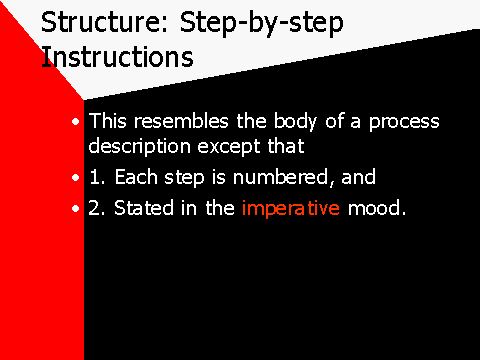 Structure: Step-by-step Instructions

• This resembles the body of a process description except that

• 1. Each step is numbered, and

• 2. Stated in the imperative mood.